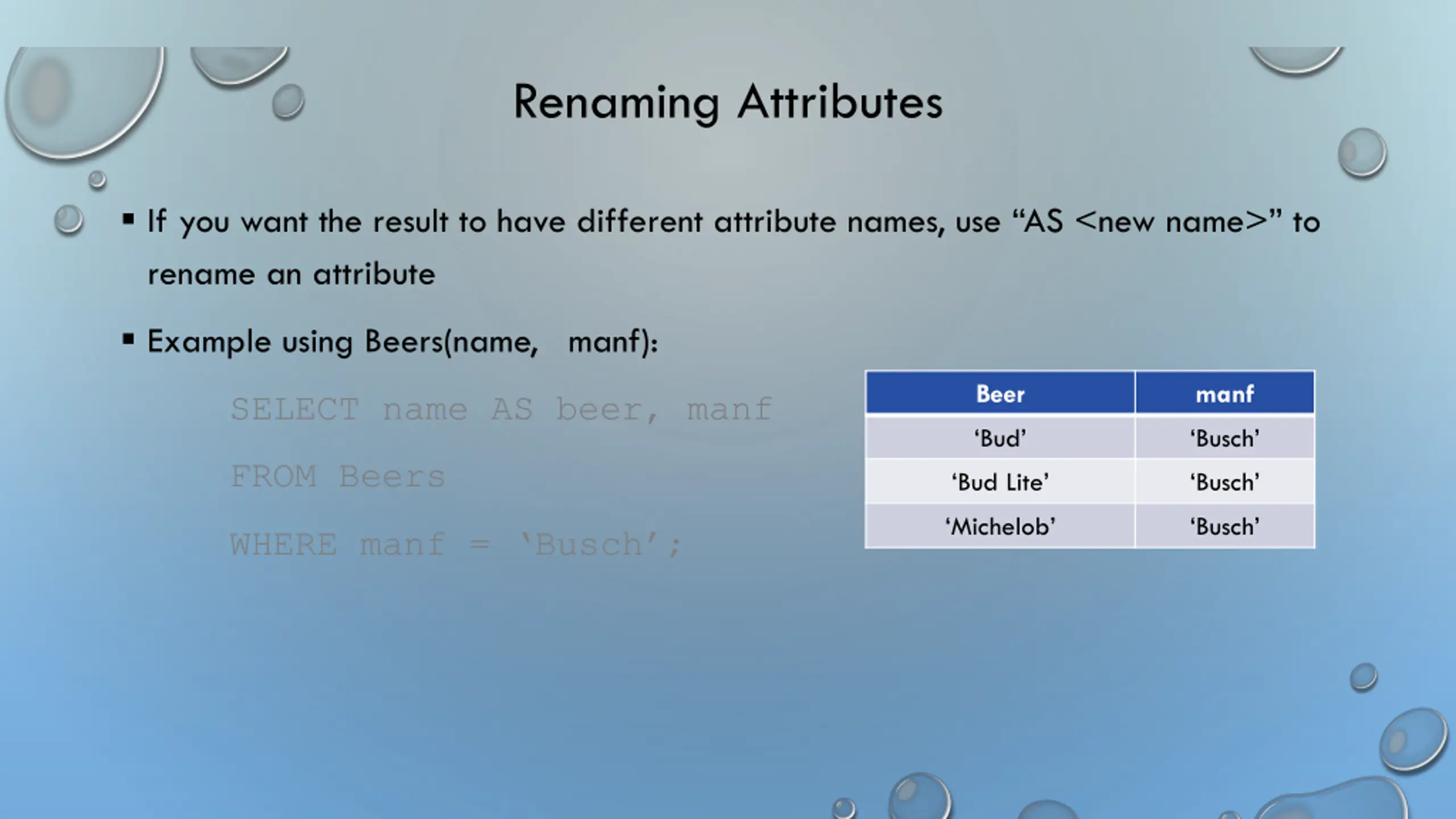 Renaming Attributes

▪ If you want the result to have different attribute names, use “AS <new name>” to rename an attribute

▪ Example using Beers(name, manf):

SELECT name AS beer, manf

FROM Beers

WHERE manf = ‘Busch’;

| Beer | manf |
|---|---|
| ‘Bud’ | ‘Busch’ |
| ‘Bud Lite’ | ‘Busch’ |
| ‘Michelob’ | ‘Busch’ |